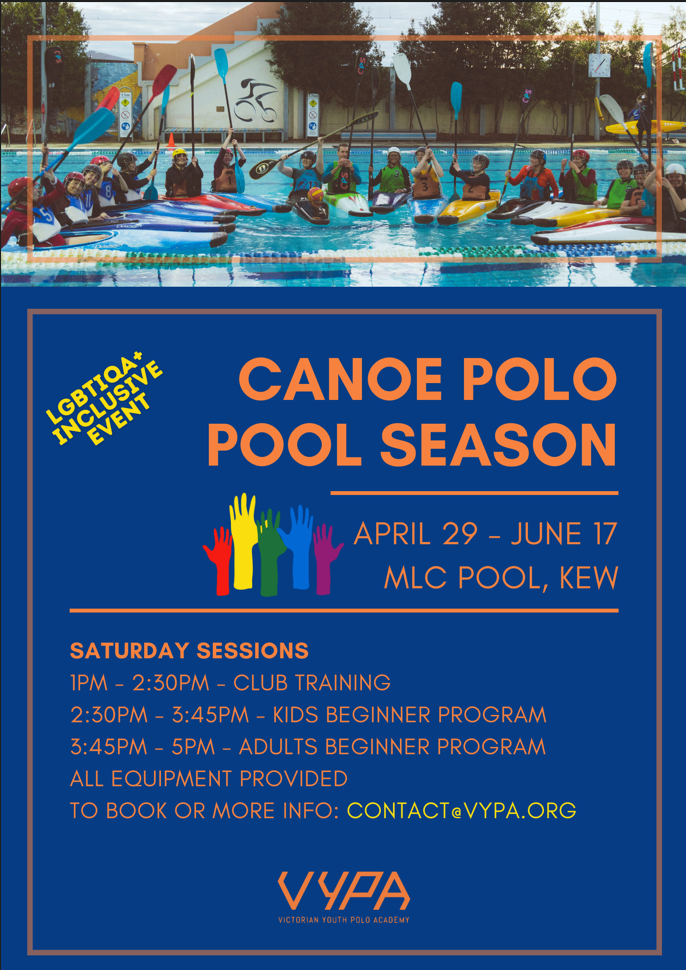 LGBTIQA+ INCLUSIVE EVENT

CANOE POLO POOL SEASON

APRIL 29 - JUNE 17
MLC POOL, KEW

SATURDAY SESSIONS
1PM - 2:30PM - CLUB TRAINING
2:30PM - 3:45PM - KIDS BEGINNER PROGRAM
3:45PM - 5PM - ADULTS BEGINNER PROGRAM
ALL EQUIPMENT PROVIDED
TO BOOK OR MORE INFO: CONTACT@VYPA.ORG

VYPA
VICTORIAN YOUTH POLO ACADEMY